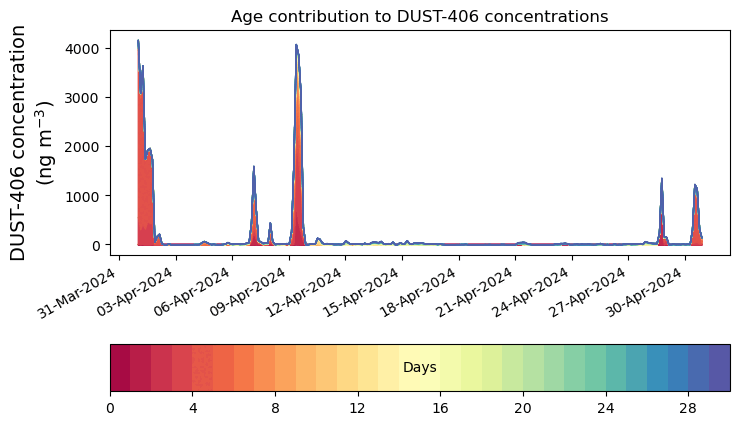 Age contribution to DUST-406 concentrations

DUST-406 concentration (ng m$^{-3}$)

4000
3000
2000
1000
0

31-Mar-2024
03-Apr-2024
06-Apr-2024
09-Apr-2024
12-Apr-2024
15-Apr-2024
18-Apr-2024
21-Apr-2024
24-Apr-2024
27-Apr-2024
30-Apr-2024

Days

0
4
8
12
16
20
24
28